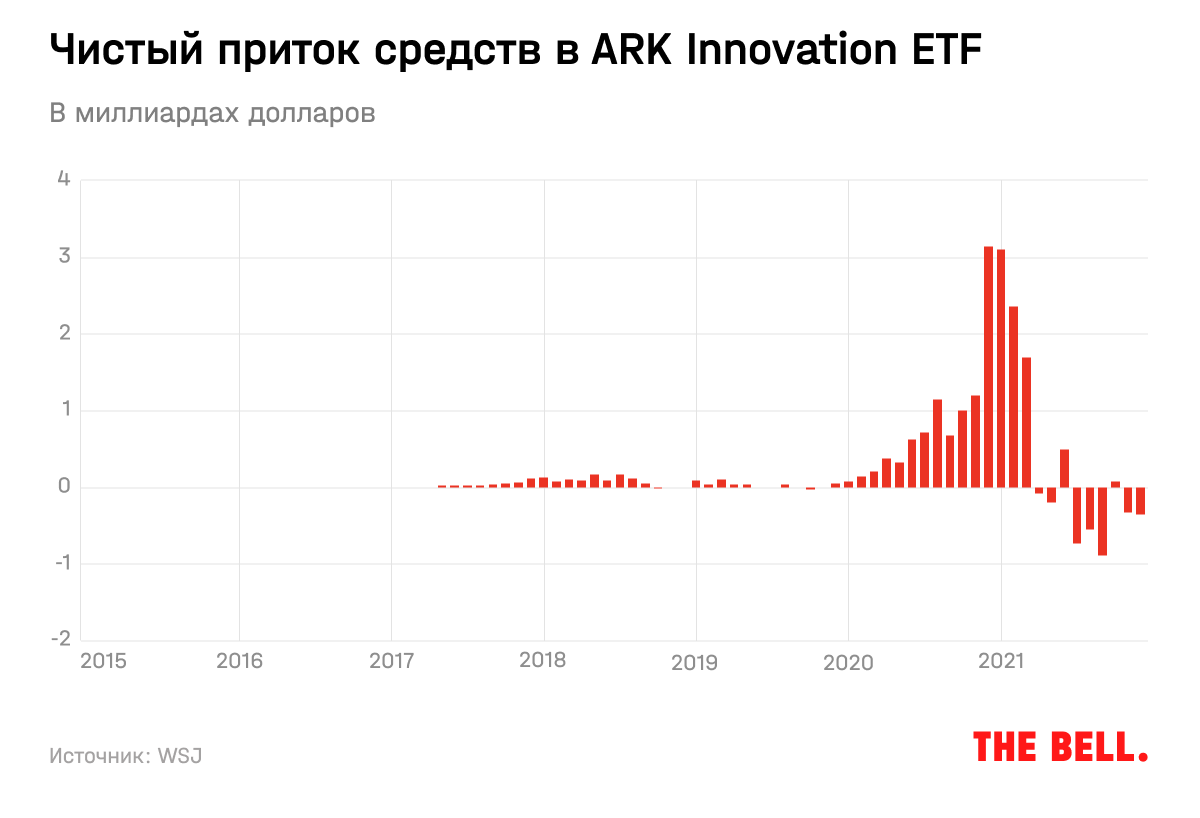 Чистый приток средств в ARK Innovation ETF

В миллиардах долларов

4
3
2
1
0
-1
-2

2015
2016
2017
2018
2019
2020
2021

Источник: WSJ

THE BELL.